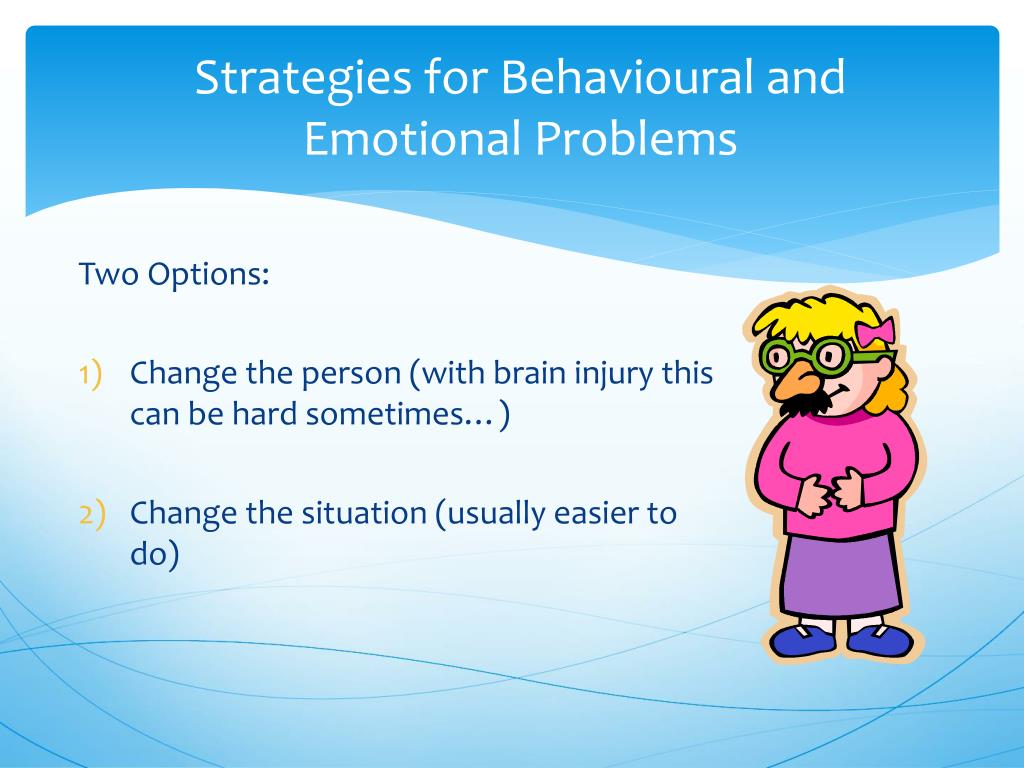 Strategies for Behavioural and Emotional Problems

Two Options:

1) Change the person (with brain injury this can be hard sometimes…)

2) Change the situation (usually easier to do)